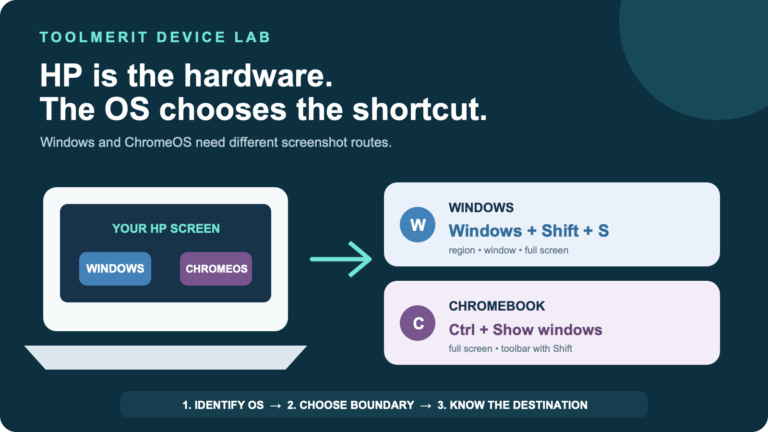 TOOLMERIT DEVICE LAB

HP is the hardware.
The OS chooses the shortcut.

Windows and ChromeOS need different screenshot routes.

YOUR HP SCREEN

WINDOWS

CHROMEOS

W

WINDOWS

Windows + Shift + S

region • window • full screen

C

CHROMEBOOK

Ctrl + Show windows

full screen • toolbar with Shift

1. IDENTIFY OS → 2. CHOOSE BOUNDARY → 3. KNOW THE DESTINATION